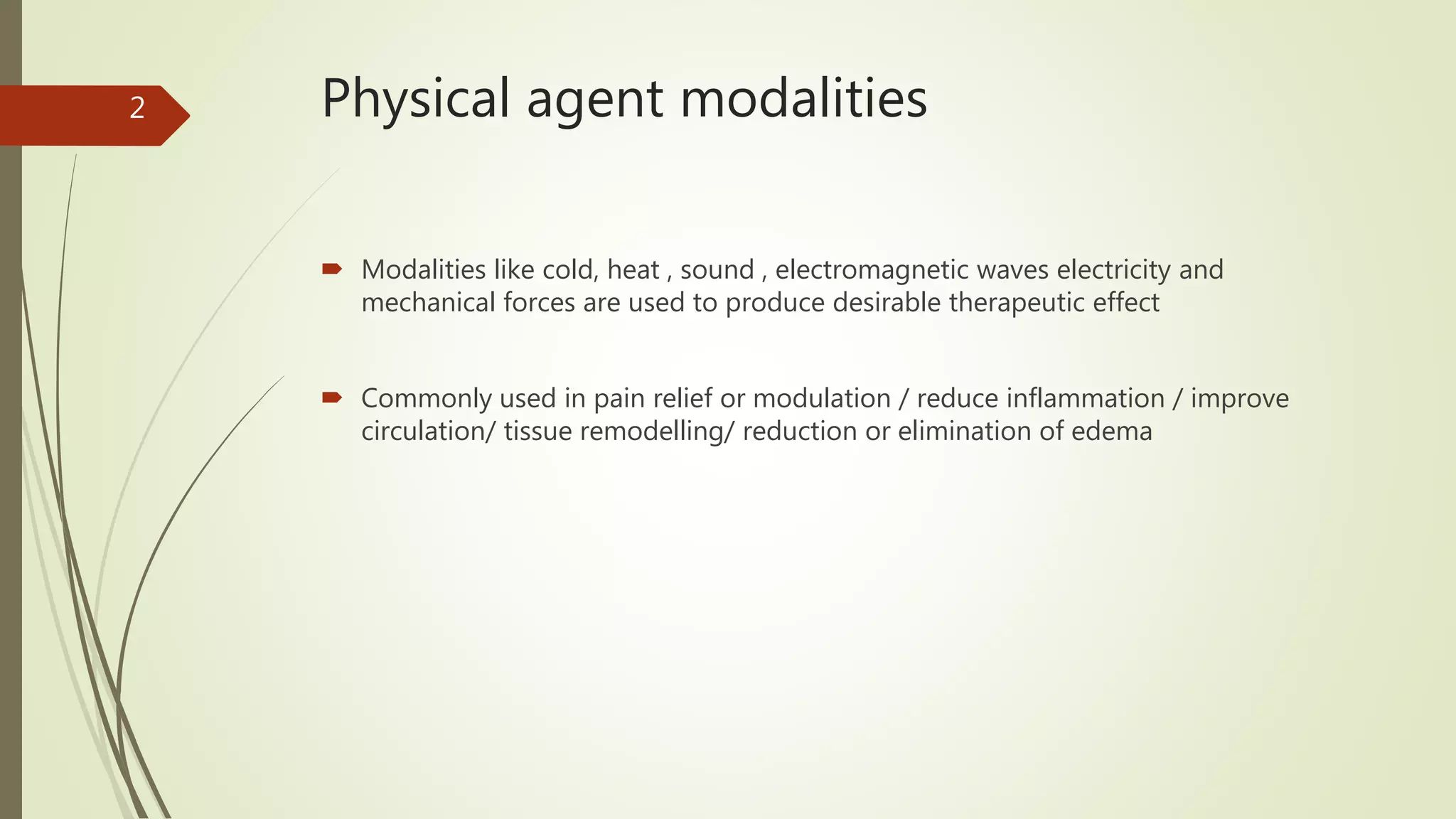 2

Physical agent modalities

Modalities like cold, heat , sound , electromagnetic waves electricity and mechanical forces are used to produce desirable therapeutic effect

Commonly used in pain relief or modulation / reduce inflammation / improve circulation/ tissue remodelling/ reduction or elimination of edema